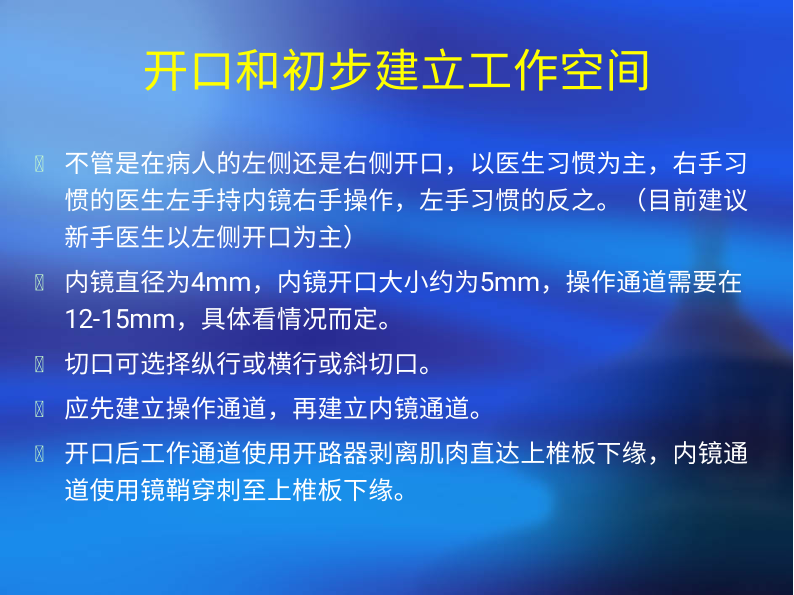 开口和初步建立工作空间

不管是在病人的左侧还是右侧开口，以医生习惯为主，右手习惯的医生左手持内镜右手操作，左手习惯的反之。（目前建议新手医生以左侧开口为主）

内镜直径为4mm，内镜开口大小约为5mm，操作通道需要在12-15mm，具体看情况而定。

切口可选择纵行或横行或斜切口。

应先建立操作通道，再建立内镜通道。

开口后工作通道使用开路器剥离肌肉直达上椎板下缘，内镜通道使用镜鞘穿刺至上椎板下缘。